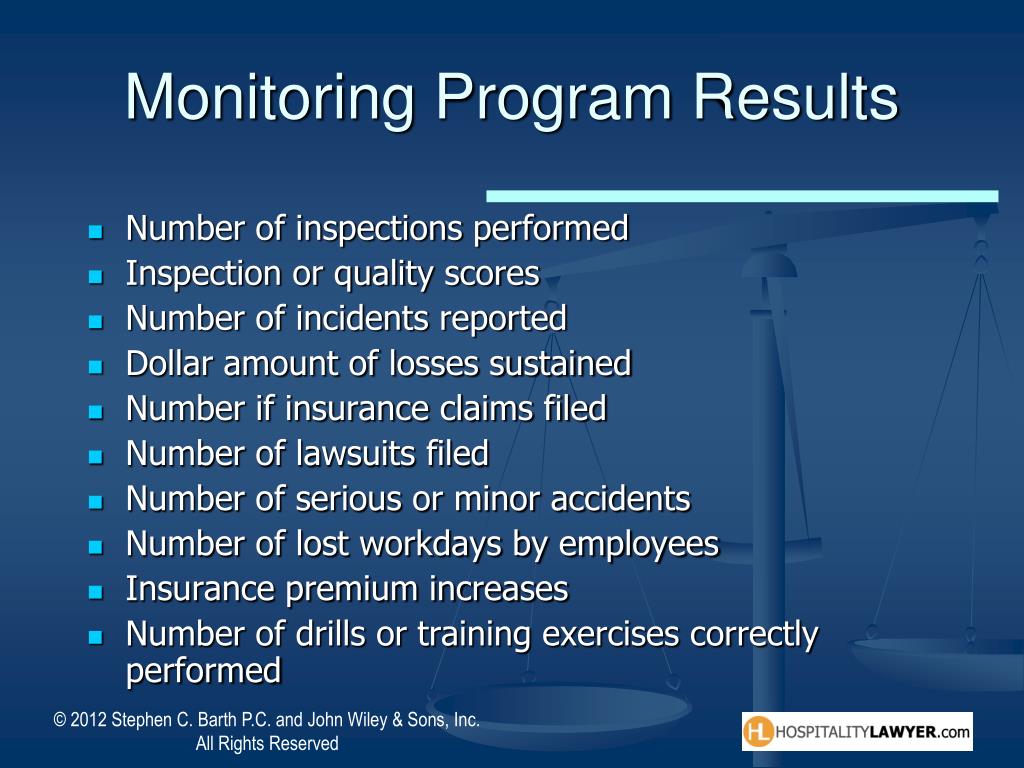 Monitoring Program Results

- Number of inspections performed
- Inspection or quality scores
- Number of incidents reported
- Dollar amount of losses sustained
- Number if insurance claims filed
- Number of lawsuits filed
- Number of serious or minor accidents
- Number of lost workdays by employees
- Insurance premium increases
- Number of drills or training exercises correctly performed

© 2012 Stephen C. Barth P.C. and John Wiley & Sons, Inc.
All Rights Reserved

HL HOSPITALITYLAWYER.com